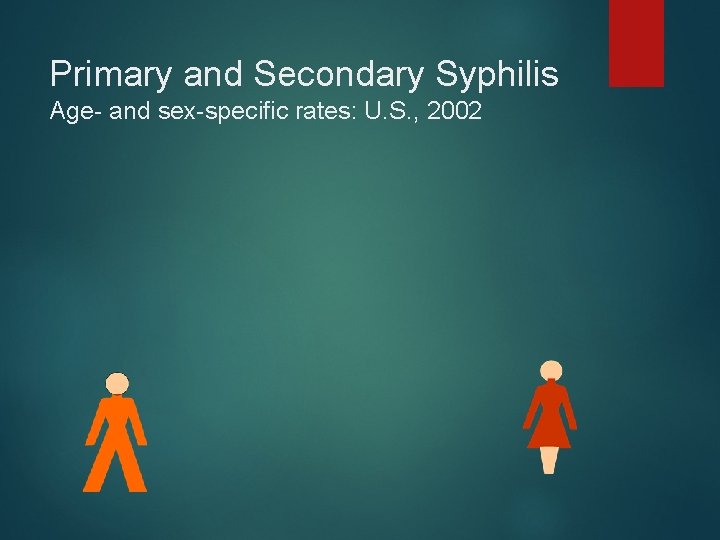 Primary and Secondary Syphilis
Age- and sex-specific rates: U.S., 2002